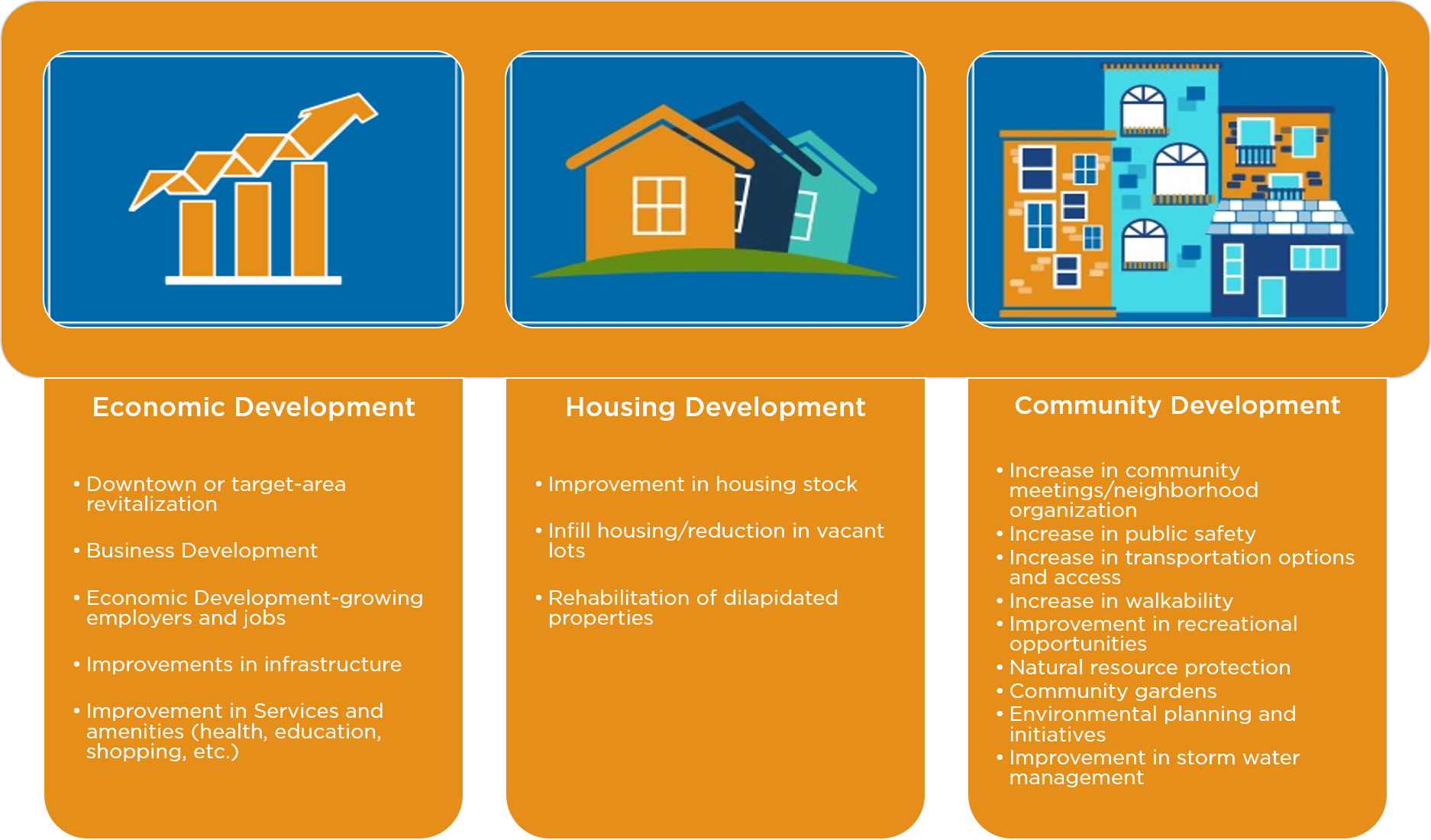 Economic Development

• Downtown or target-area revitalization

• Business Development

• Economic Development-growing employers and jobs

• Improvements in infrastructure

• Improvement in Services and amenities (health, education, shopping, etc.)

Housing Development

• Improvement in housing stock

• Infill housing/reduction in vacant lots

• Rehabilitation of dilapidated properties

Community Development

• Increase in community meetings/neighborhood organization
• Increase in public safety
• Increase in transportation options and access
• Increase in walkability
• Improvement in recreational opportunities
• Natural resource protection
• Community gardens
• Environmental planning and initiatives
• Improvement in storm water management